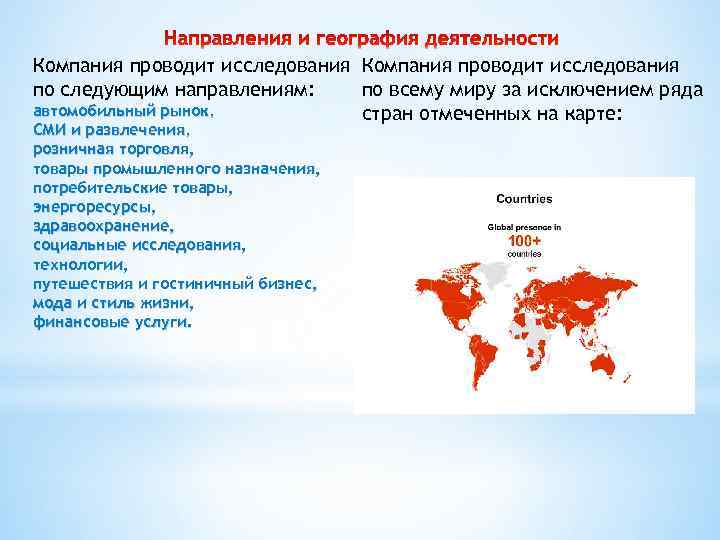 Направления и география деятельности

Компания проводит исследования по следующим направлениям:
автомобильный рынок,
СМИ и развлечения,
розничная торговля,
товары промышленного назначения,
потребительские товары,
энергоресурсы,
здравоохранение,
социальные исследования,
технологии,
путешествия и гостиничный бизнес,
мода и стиль жизни,
финансовые услуги.

Компания проводит исследования по всему миру за исключением ряда стран отмеченных на карте:

Countries

Global presence in
100+
countries